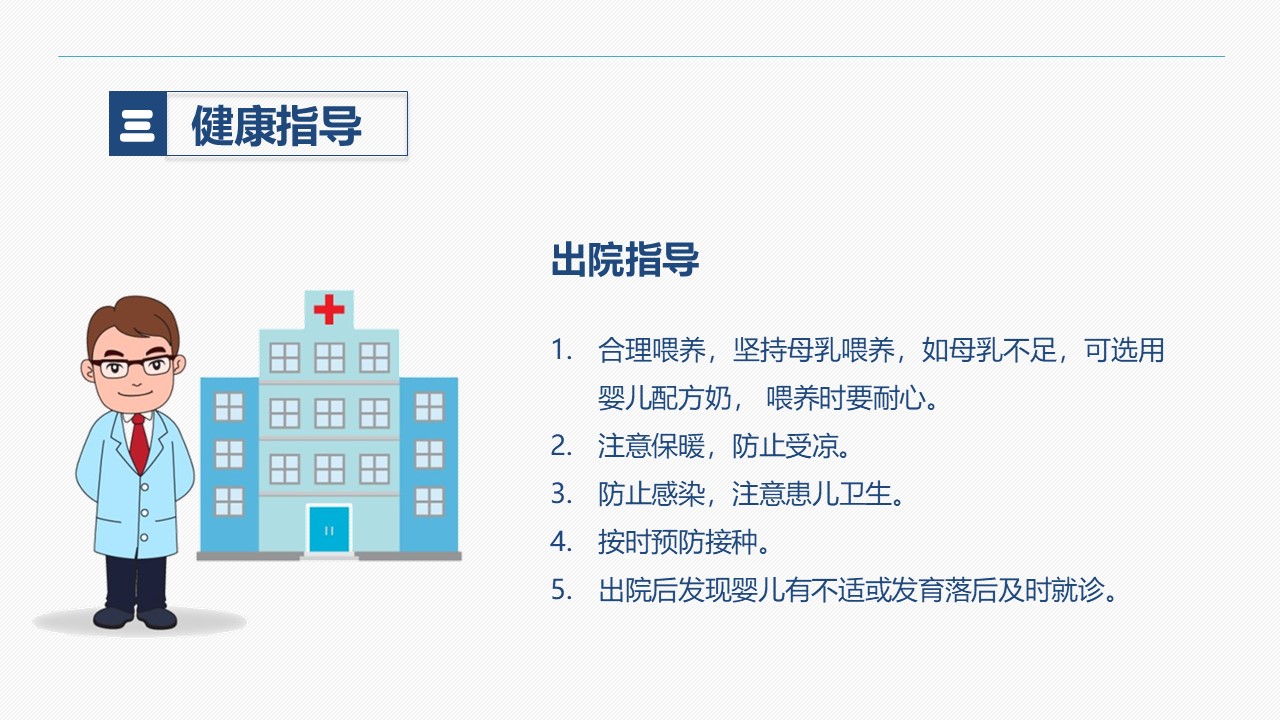 三 健康指导

出院指导

1. 合理喂养，坚持母乳喂养，如母乳不足，可选用婴儿配方奶， 喂养时要耐心。
2. 注意保暖，防止受凉。
3. 防止感染，注意患儿卫生。
4. 按时预防接种。
5. 出院后发现婴儿有不适或发育落后及时就诊。